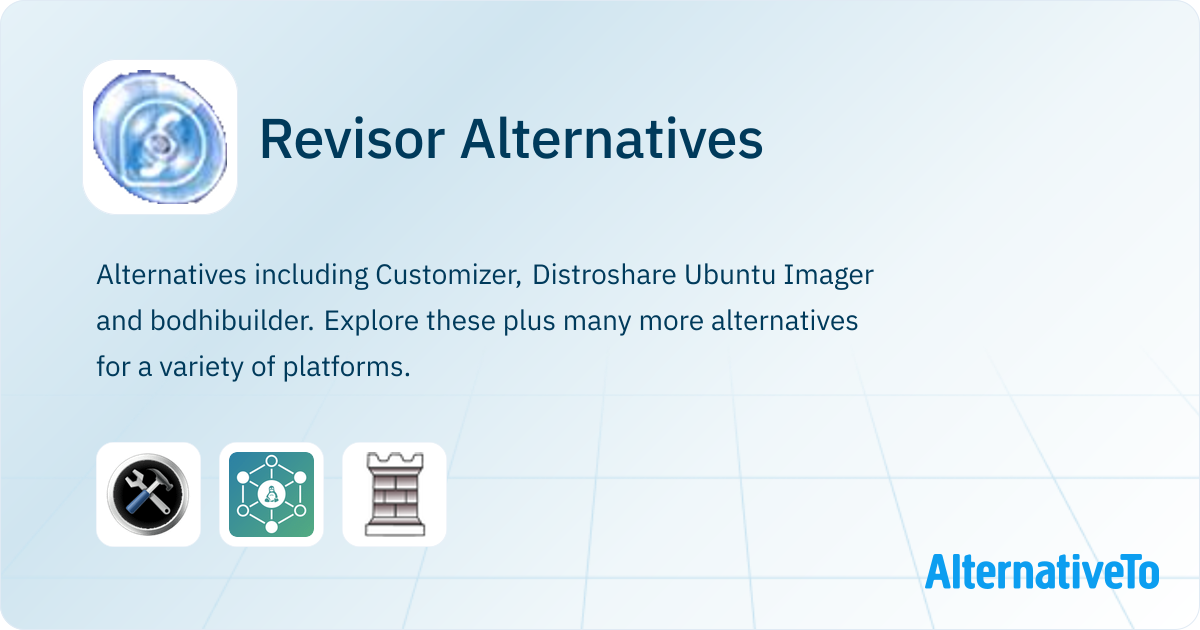 Revisor Alternatives

Alternatives including Customizer, Distroshare Ubuntu Imager and bodhibuilder. Explore these plus many more alternatives for a variety of platforms.

AlternativeTo